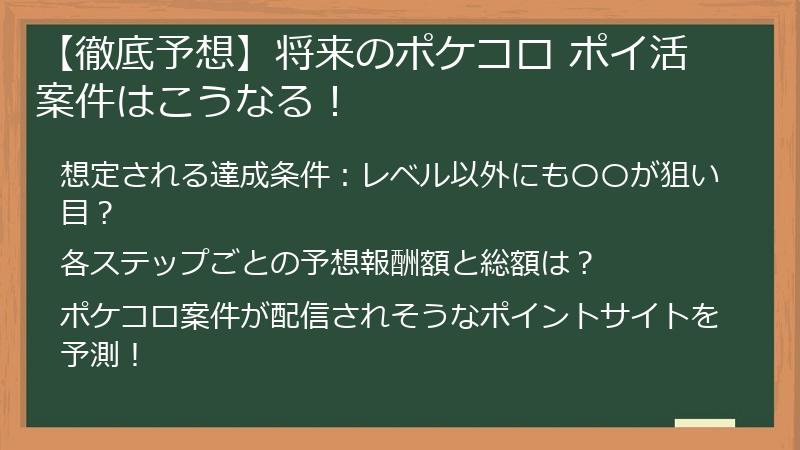 【徹底予想】将来のポケコロ ポイ活案件はこうなる！

想定される達成条件：レベル以外にも〇〇が狙い目？

各ステップごとの予想報酬額と総額は？

ポケコロ案件が配信されそうなポイントサイトを予測！